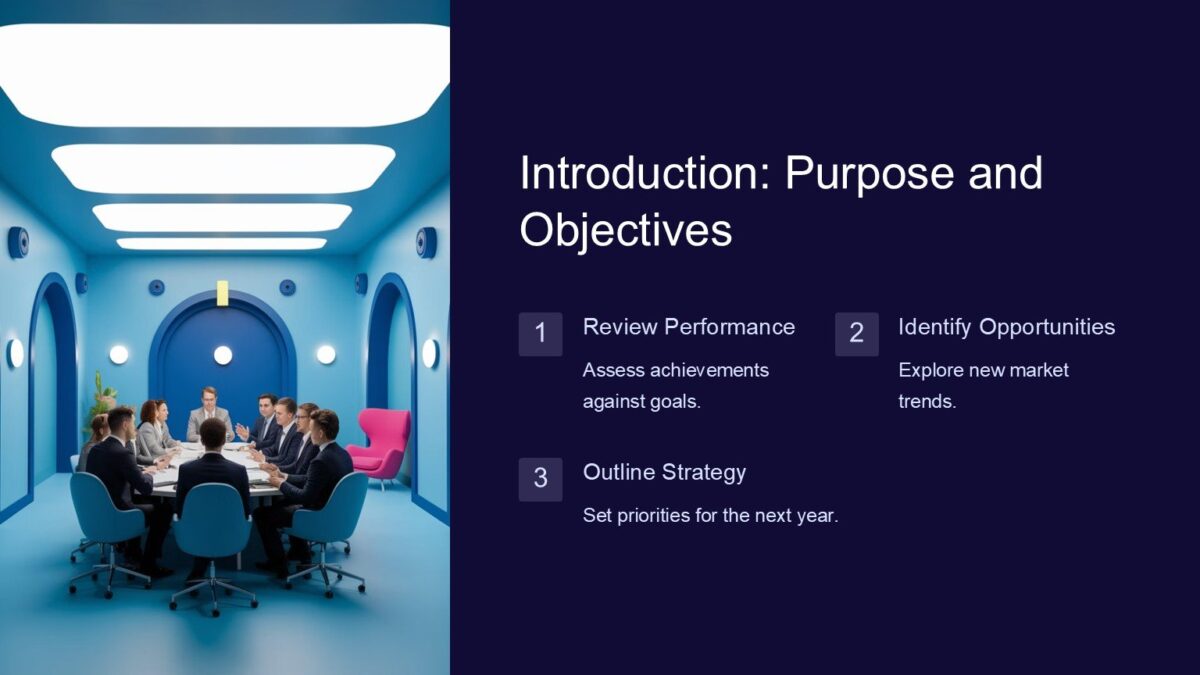 Introduction: Purpose and Objectives

1
Review Performance
Assess achievements against goals.

2
Identify Opportunities
Explore new market trends.

3
Outline Strategy
Set priorities for the next year.